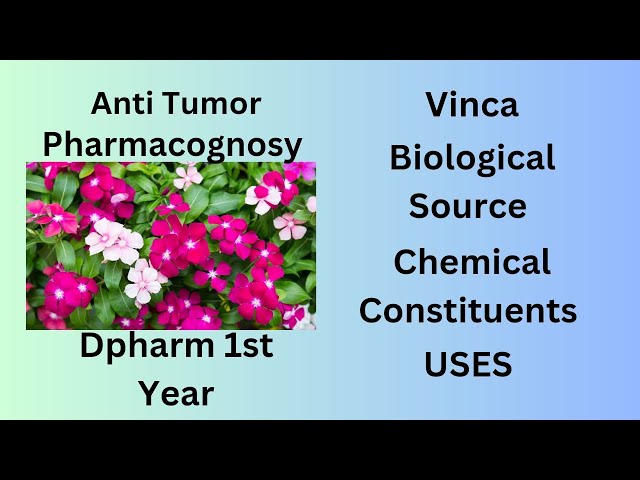 Anti Tumor
Pharmacognosy

Dpharm 1st Year

Vinca
Biological Source
Chemical Constituents
USES